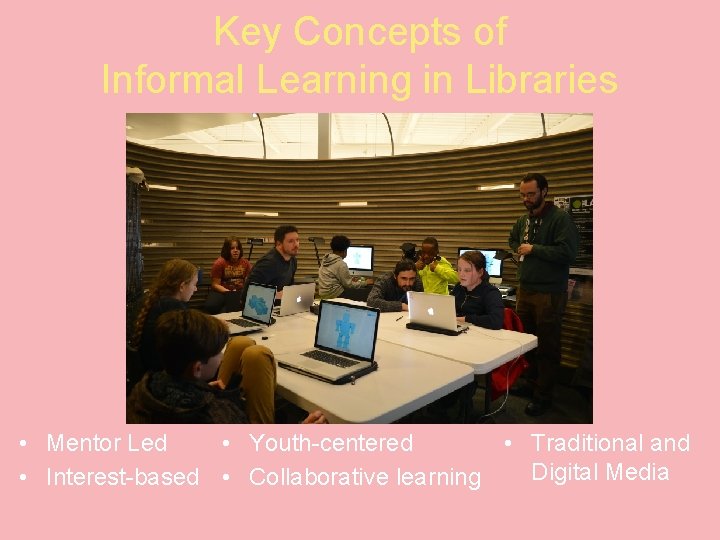 Key Concepts of
Informal Learning in Libraries

• Mentor Led
• Interest-based

• Youth-centered
• Collaborative learning

• Traditional and Digital Media